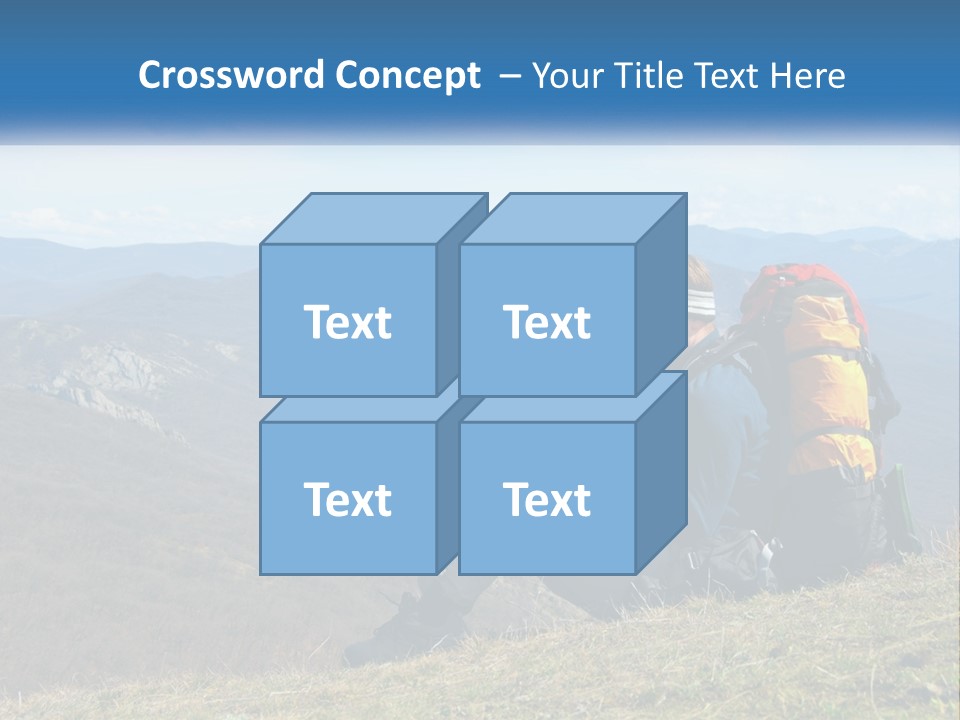 Crossword Concept – Your Title Text Here

Text

Text

Text

Text